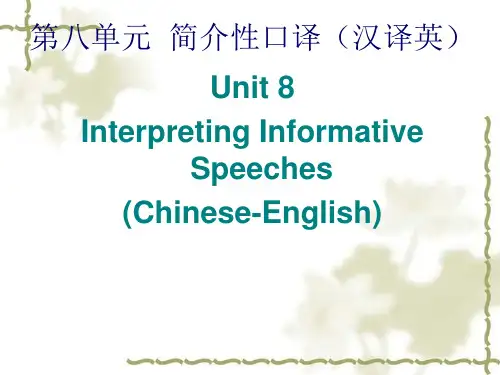 第八单元 简介性口译（汉译英）

Unit 8

Interpreting Informative Speeches

(Chinese-English)